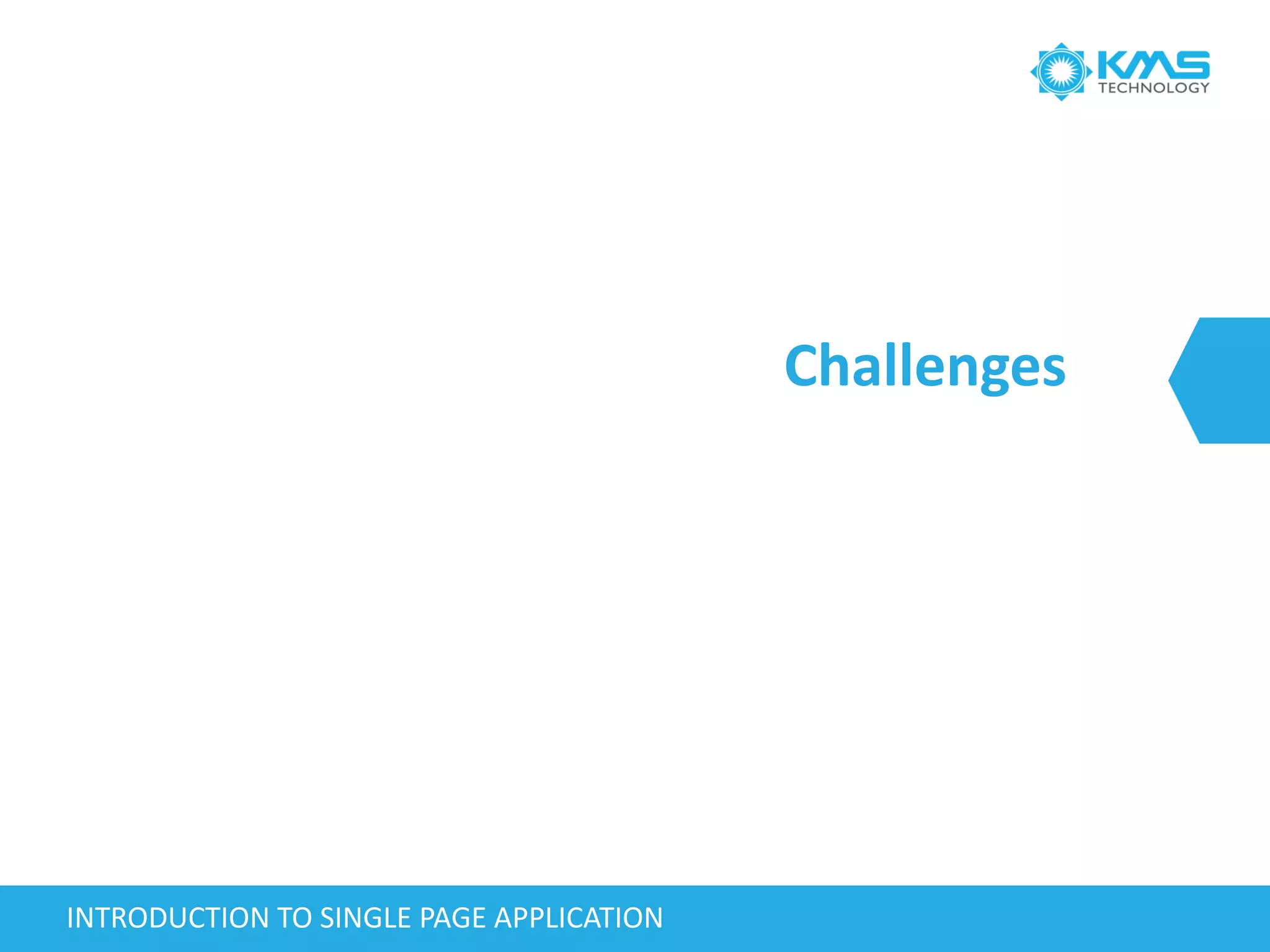 KMS
TECHNOLOGY

Challenges

INTRODUCTION TO SINGLE PAGE APPLICATION